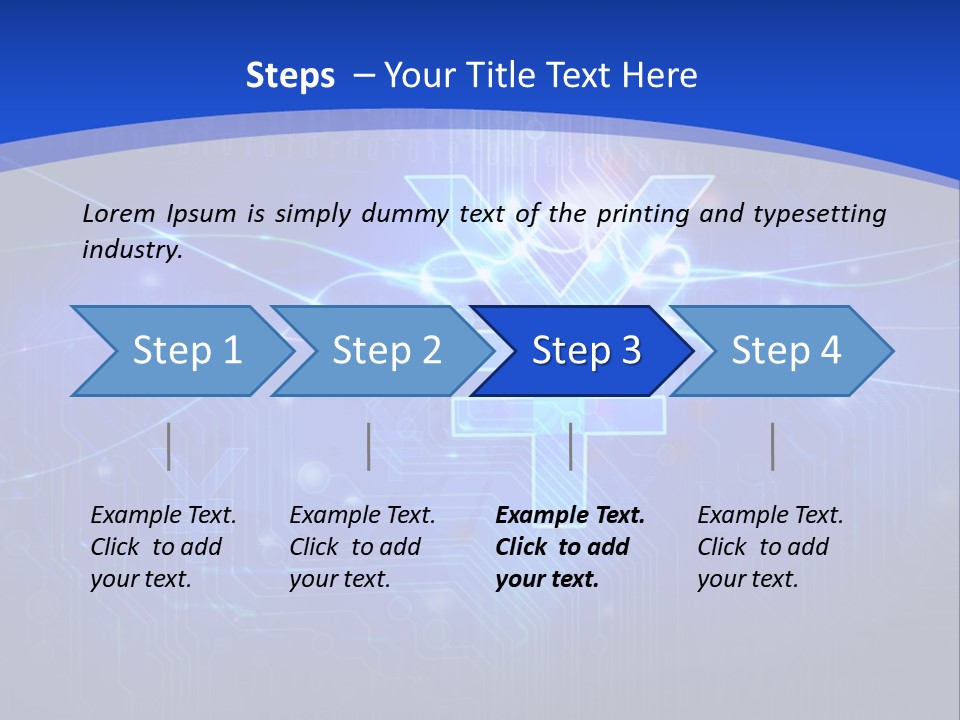 Steps – Your Title Text Here

Lorem Ipsum is simply dummy text of the printing and typesetting industry.

Step 1

Step 2

Step 3

Step 4

Example Text. Click to add your text.

Example Text. Click to add your text.

Example Text. Click to add your text.

Example Text. Click to add your text.